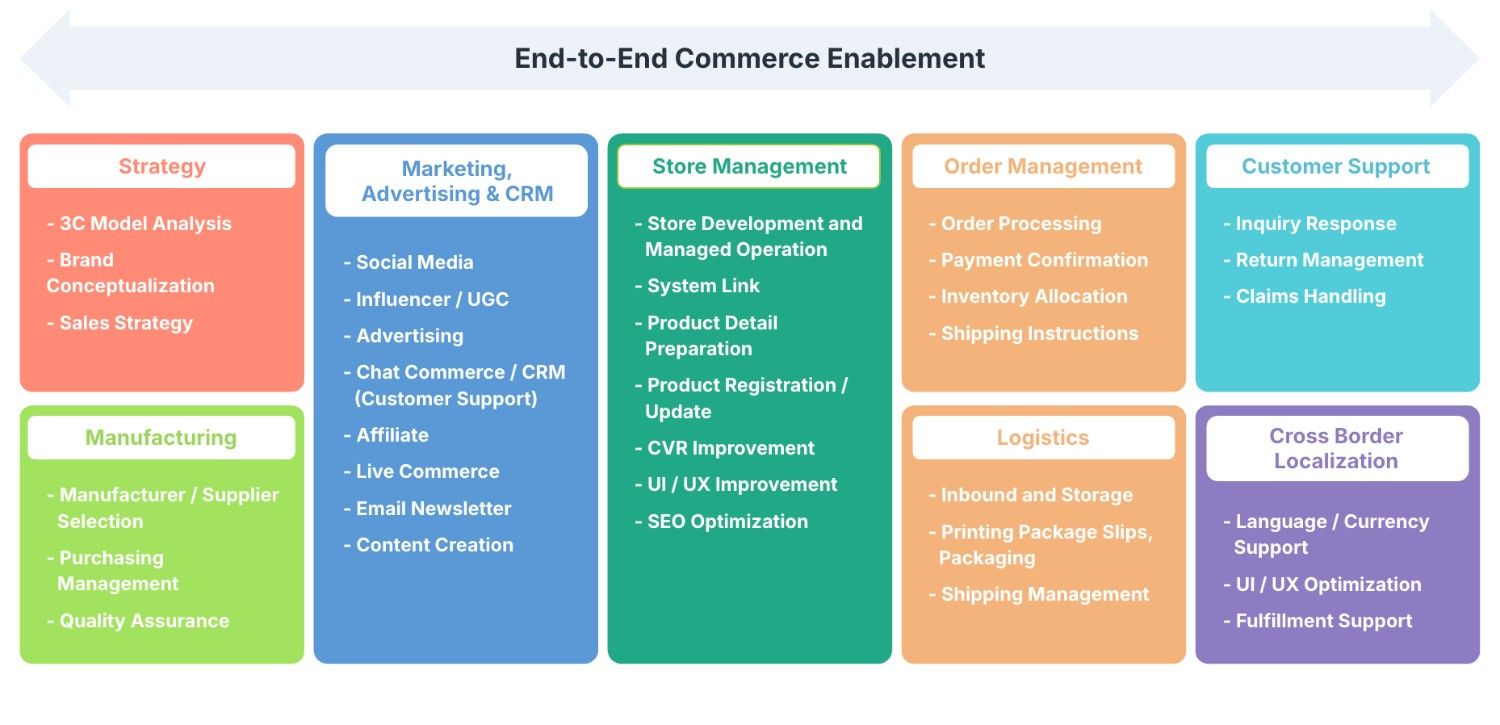 End-to-End Commerce Enablement

Strategy

- 3C Model Analysis
- Brand Conceptualization
- Sales Strategy

Manufacturing

- Manufacturer / Supplier Selection
- Purchasing Management
- Quality Assurance

Marketing, Advertising & CRM

- Social Media
- Influencer / UGC
- Advertising
- Chat Commerce / CRM (Customer Support)
- Affiliate
- Live Commerce
- Email Newsletter
- Content Creation

Store Management

- Store Development and Managed Operation
- System Link
- Product Detail Preparation
- Product Registration / Update
- CVR Improvement
- UI / UX Improvement
- SEO Optimization

Order Management

- Order Processing
- Payment Confirmation
- Inventory Allocation
- Shipping Instructions

Logistics

- Inbound and Storage
- Printing Package Slips, Packaging
- Shipping Management

Customer Support

- Inquiry Response
- Return Management
- Claims Handling

Cross Border Localization

- Language / Currency Support
- UI / UX Optimization
- Fulfillment Support